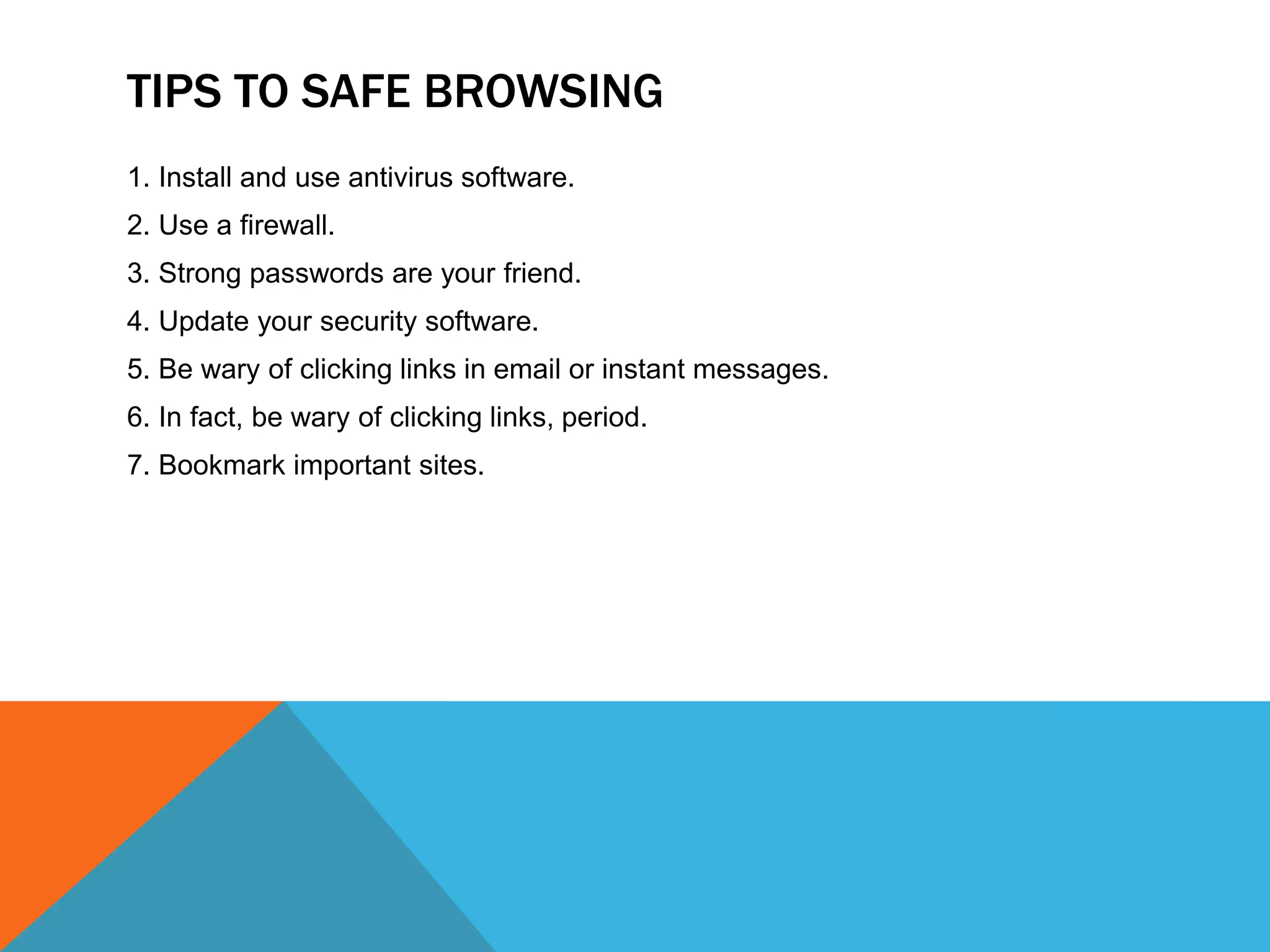 TIPS TO SAFE BROWSING

1. Install and use antivirus software.

2. Use a firewall.

3. Strong passwords are your friend.

4. Update your security software.

5. Be wary of clicking links in email or instant messages.

6. In fact, be wary of clicking links, period.

7. Bookmark important sites.